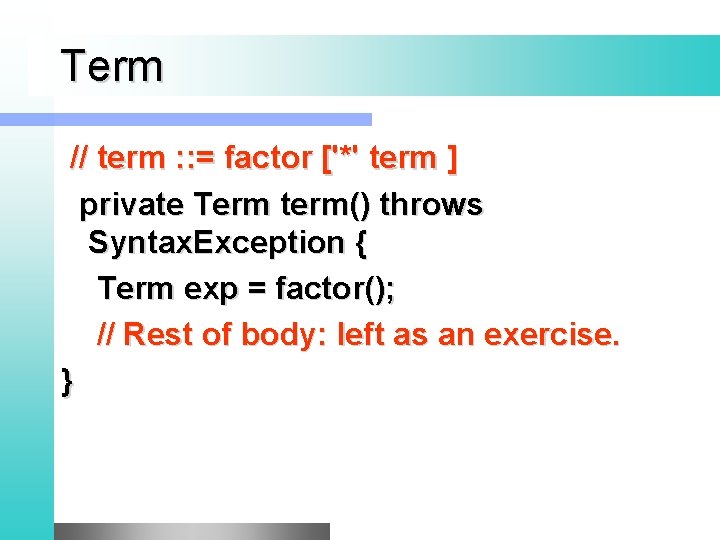 Term

// term ::= factor ['*' term ]

private Term term() throws SyntaxException {

Term exp = factor();

// Rest of body: left as an exercise.

}